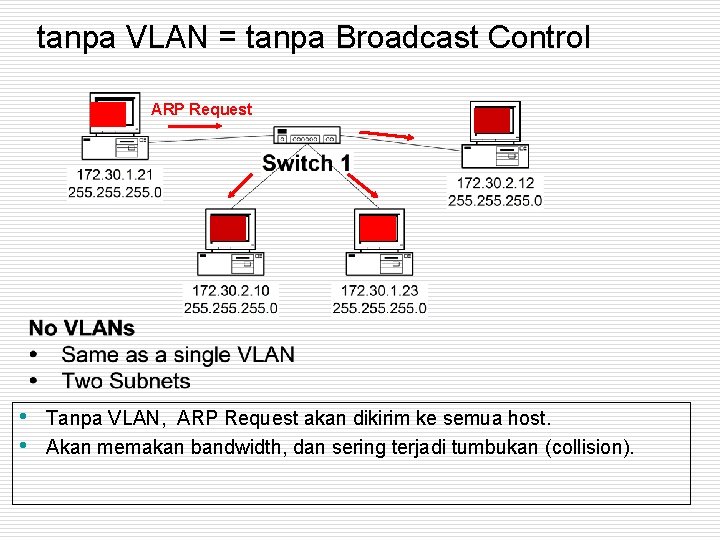 tanpa VLAN = tanpa Broadcast Control

ARP Request

Switch 1

172.30.1.21
255.255.255.0

172.30.2.12
255.255.255.0

172.30.2.10
255.255.255.0

172.30.1.23
255.255.255.0

No VLANs
• Same as a single VLAN
• Two Subnets

• Tanpa VLAN, ARP Request akan dikirim ke semua host.
• Akan memakan bandwidth, dan sering terjadi tumbukan (collision).